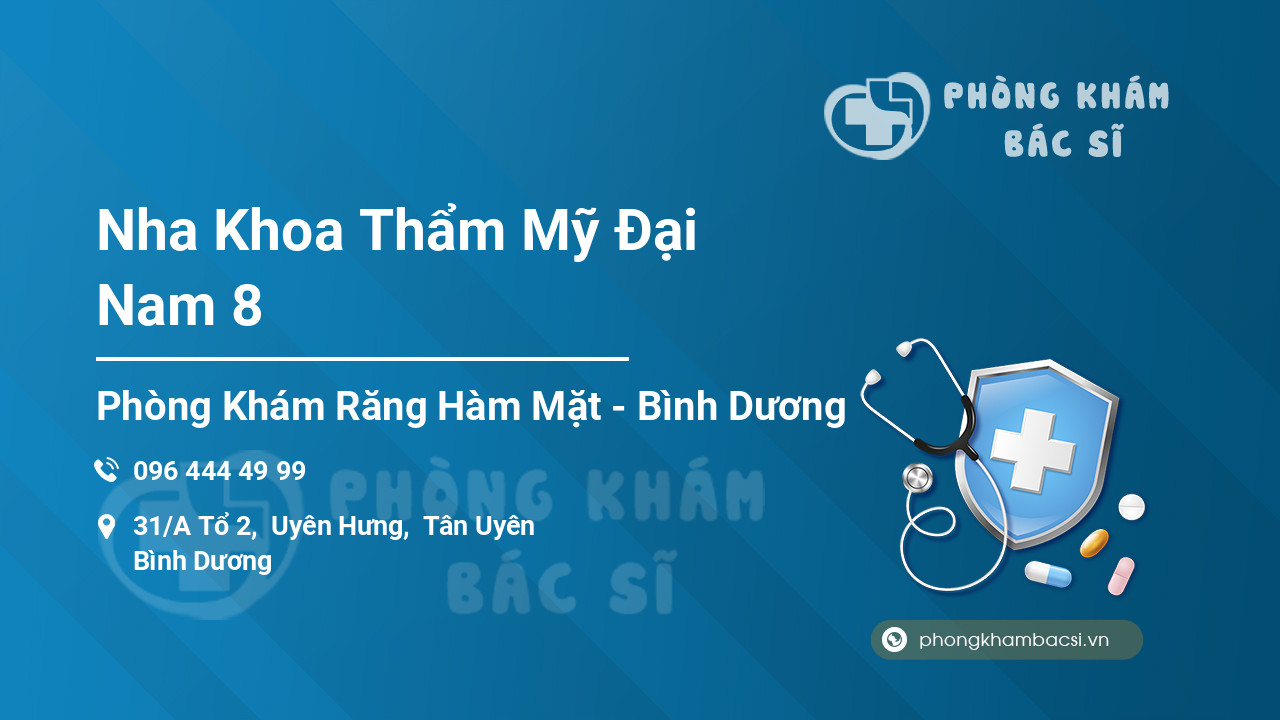 PHÒNG KHÁM BÁC SĨ

Nha Khoa Thẩm Mỹ Đại Nam 8

Phòng Khám Răng Hàm Mặt - Bình Dương

096 444 49 99

31/A Tổ 2, Uyên Hưng, Tân Uyên Bình Dương

PHÒNG KHÁM BÁC SĨ

phongkhambacsi.vn